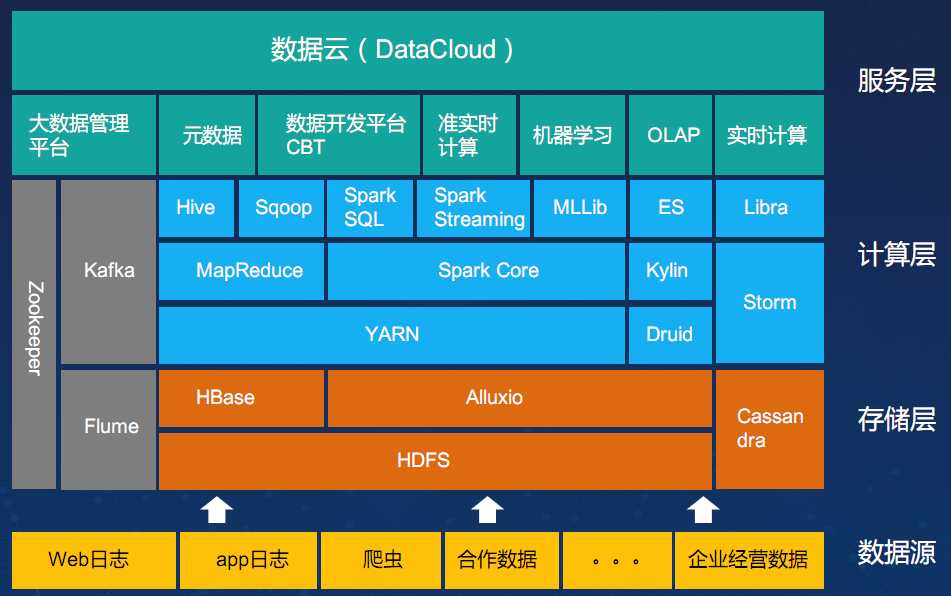 数据云（DataCloud）

服务层

大数据管理平台

元数据

数据开发平台 CBT

准实时计算

机器学习

OLAP

实时计算

Zookeeper

Kafka

Hive

Sqoop

Spark SQL

Spark Streaming

MLLib

ES

Libra

计算层

MapReduce

Spark Core

Kylin

Storm

YARN

Druid

Flume

HBase

Alluxio

Cassandra

存储层

HDFS

Web日志

app日志

爬虫

合作数据

。。。

企业经营数据

数据源